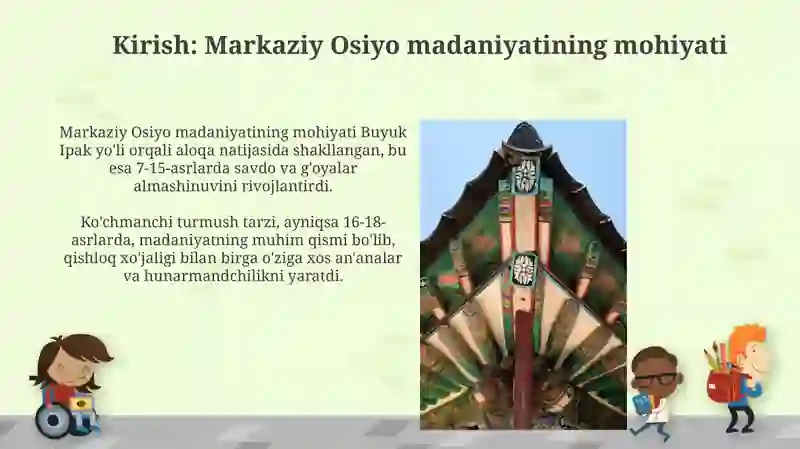 Kirish: Markaziy Osiyo madaniyatining mohiyati

Markaziy Osiyo madaniyatining mohiyati Buyuk Ipak yo'li orqali aloqa natijasida shakllangan, bu esa 7-15-asrlarda savdo va g'oyalar almashinuvini rivojlantirdi.

Ko'chmanchi turmush tarzi, ayniqsa 16-18-asrlarda, madaniyatning muhim qismi bo'lib, qishloq xo'jaligi bilan birga o'ziga xos an'analar va hunarmandchilikni yaratdi.